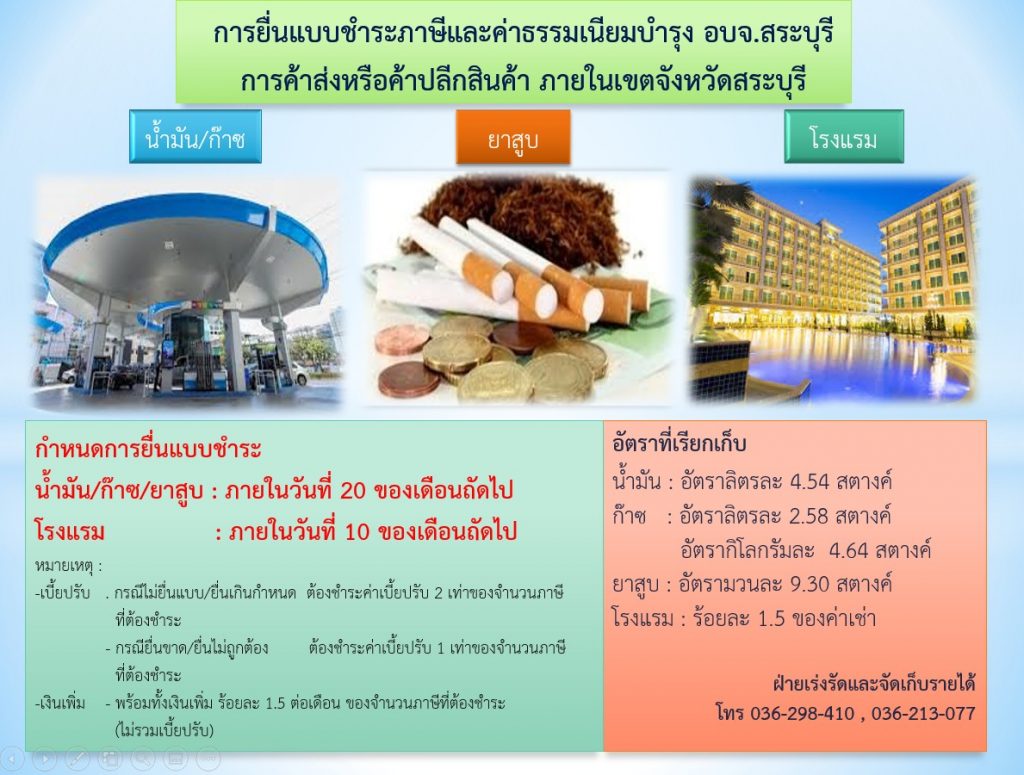 การยื่นแบบชำระภาษีและค่าธรรมเนียมบำรุง อบจ.สระบุรี
การค้าส่งหรือค้าปลีกสินค้า ภายในเขตจังหวัดสระบุรี

น้ำมัน/ก๊าซ

ยาสูบ

โรงแรม

กำหนดการยื่นแบบชำระ
น้ำมัน/ก๊าซ/ยาสูบ : ภายในวันที่ 20 ของเดือนถัดไป
โรงแรม : ภายในวันที่ 10 ของเดือนถัดไป

หมายเหตุ :
-เบี้ยปรับ . กรณีไม่ยื่นแบบ/ยื่นเกินกำหนด ต้องชำระค่าเบี้ยปรับ 2 เท่าของจำนวนภาษีที่ต้องชำระ
- กรณียื่นขาด/ยื่นไม่ถูกต้อง ต้องชำระค่าเบี้ยปรับ 1 เท่าของจำนวนภาษีที่ต้องชำระ
-เงินเพิ่ม - พร้อมทั้งเงินเพิ่ม ร้อยละ 1.5 ต่อเดือน ของจำนวนภาษีที่ต้องชำระ (ไม่รวมเบี้ยปรับ)

อัตราที่เรียกเก็บ
น้ำมัน : อัตราลิตรละ 4.54 สตางค์
ก๊าซ : อัตราลิตรละ 2.58 สตางค์
อัตรากิโลกรัมละ 4.64 สตางค์
ยาสูบ : อัตรามวนละ 9.30 สตางค์
โรงแรม : ร้อยละ 1.5 ของค่าเช่า

ฝ่ายเร่งรัดและจัดเก็บรายได้
โทร 036-298-410 , 036-213-077